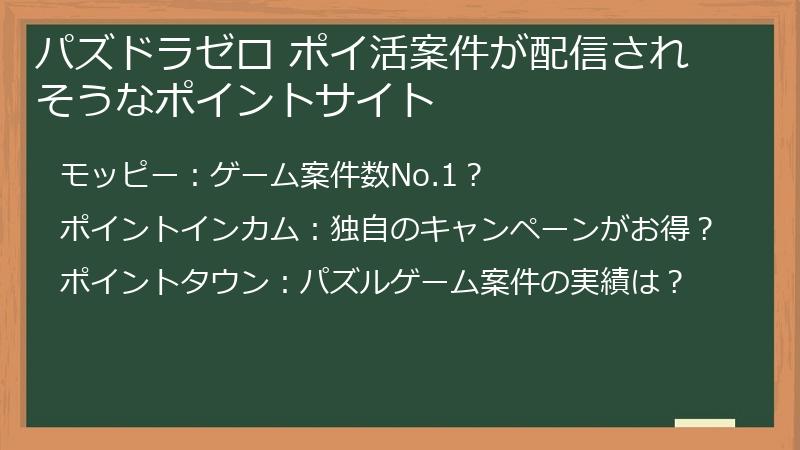 パズドラゼロ ポイ活案件が配信されそうなポイントサイト

モッピー：ゲーム案件数No.1？

ポイントインカム：独自のキャンペーンがお得？

ポイントタウン：パズルゲーム案件の実績は？